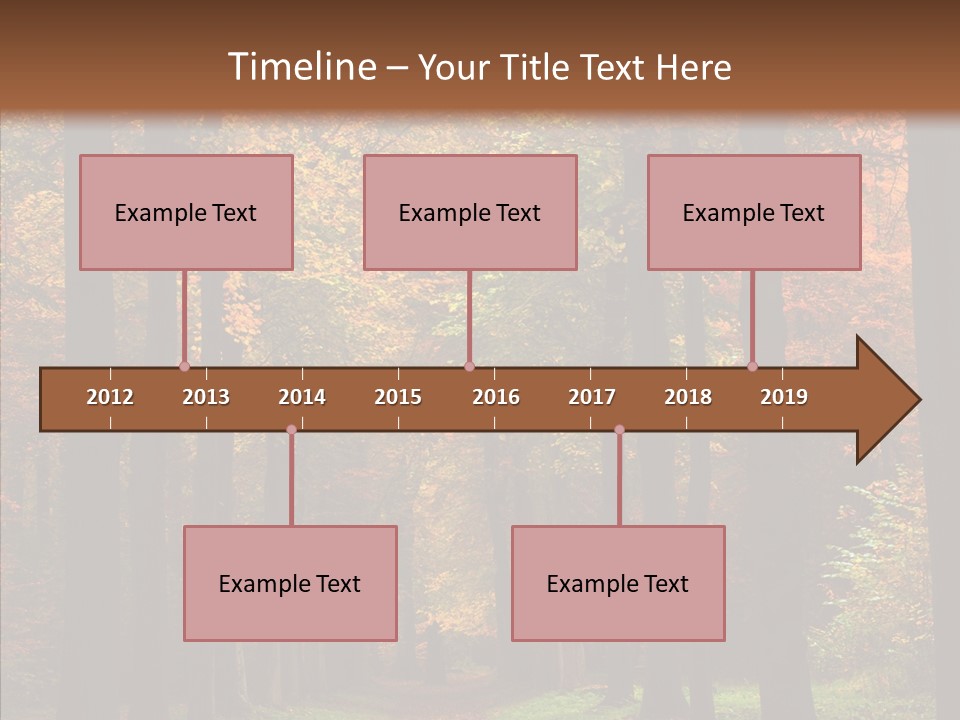 Timeline – Your Title Text Here

Example Text

Example Text

Example Text

2012 2013 2014 2015 2016 2017 2018 2019

Example Text

Example Text